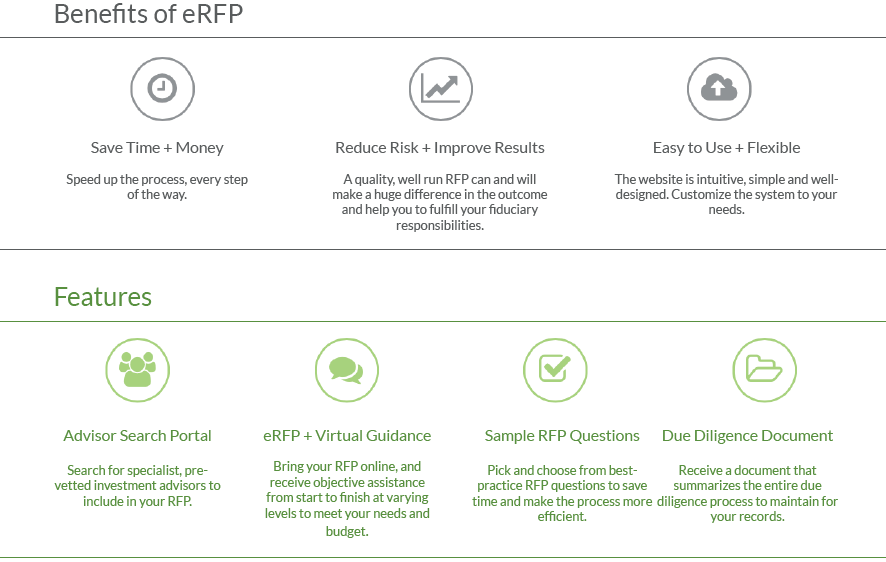 Benefits of eRFP

Save Time + Money

Speed up the process, every step of the way.

Reduce Risk + Improve Results

A quality, well run RFP can and will make a huge difference in the outcome and help you to fulfill your fiduciary responsibilities.

Easy to Use + Flexible

The website is intuitive, simple and well-designed. Customize the system to your needs.

Features

Advisor Search Portal

Search for specialist, pre-vetted investment advisors to include in your RFP.

eRFP + Virtual Guidance

Bring your RFP online, and receive objective assistance from start to finish at varying levels to meet your needs and budget.

Sample RFP Questions

Pick and choose from best-practice RFP questions to save time and make the process more efficient.

Due Diligence Document

Receive a document that summarizes the entire due diligence process to maintain for your records.